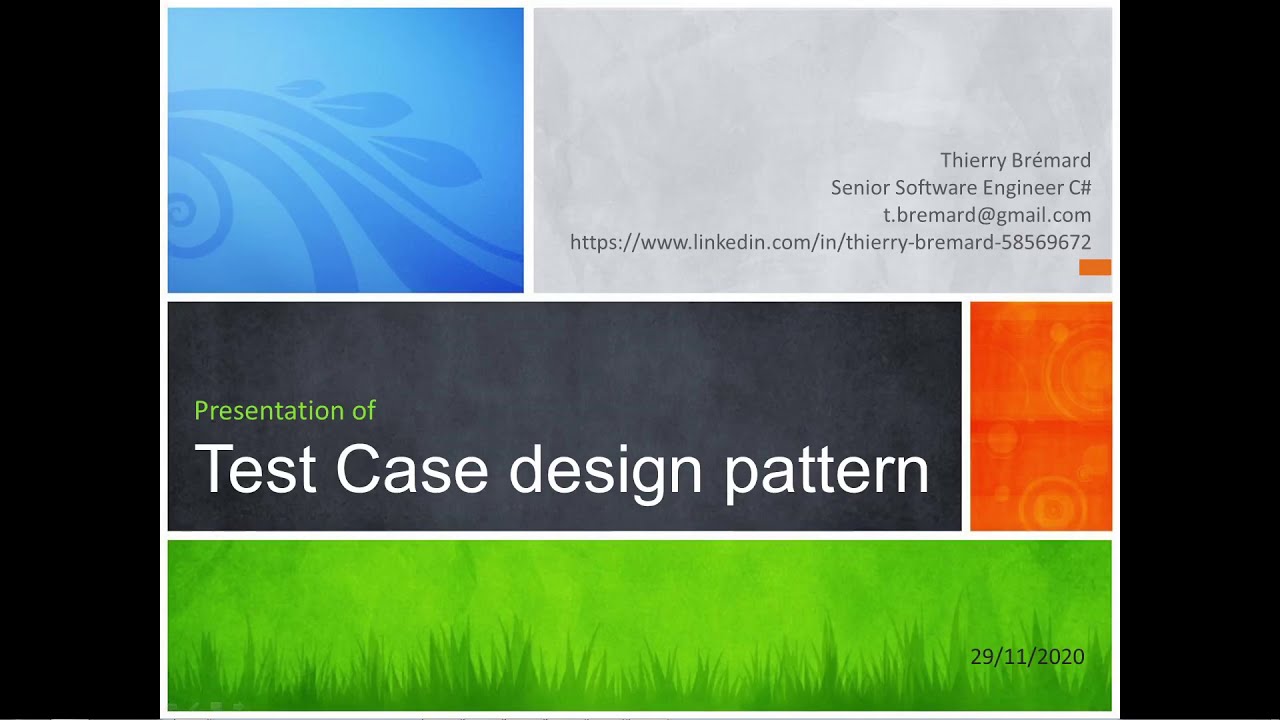 Thierry Brémard
Senior Software Engineer C#
t.bremard@gmail.com
https://www.linkedin.com/in/thierry-bremard-58569672

Presentation of
Test Case design pattern

29/11/2020